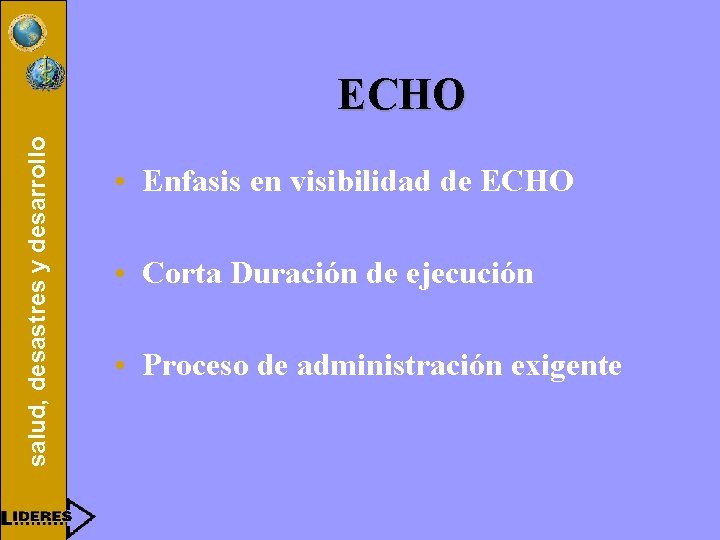 salud, desastres y desarrollo

ECHO

• Enfasis en visibilidad de ECHO

• Corta Duración de ejecución

• Proceso de administración exigente

LIDERES